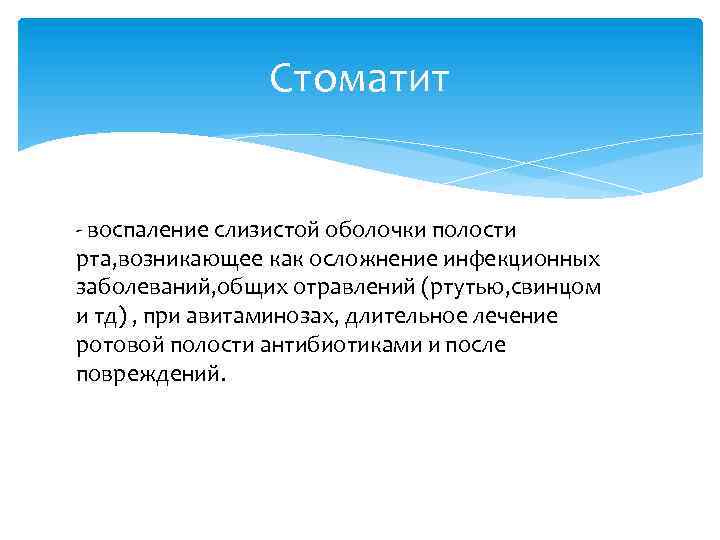 Стоматит

- воспаление слизистой оболочки полости рта,возникающее как осложнение инфекционных заболеваний,общих отравлений (ртутью,свинцом и тд) , при авитаминозах, длительное лечение ротовой полости антибиотиками и после повреждений.